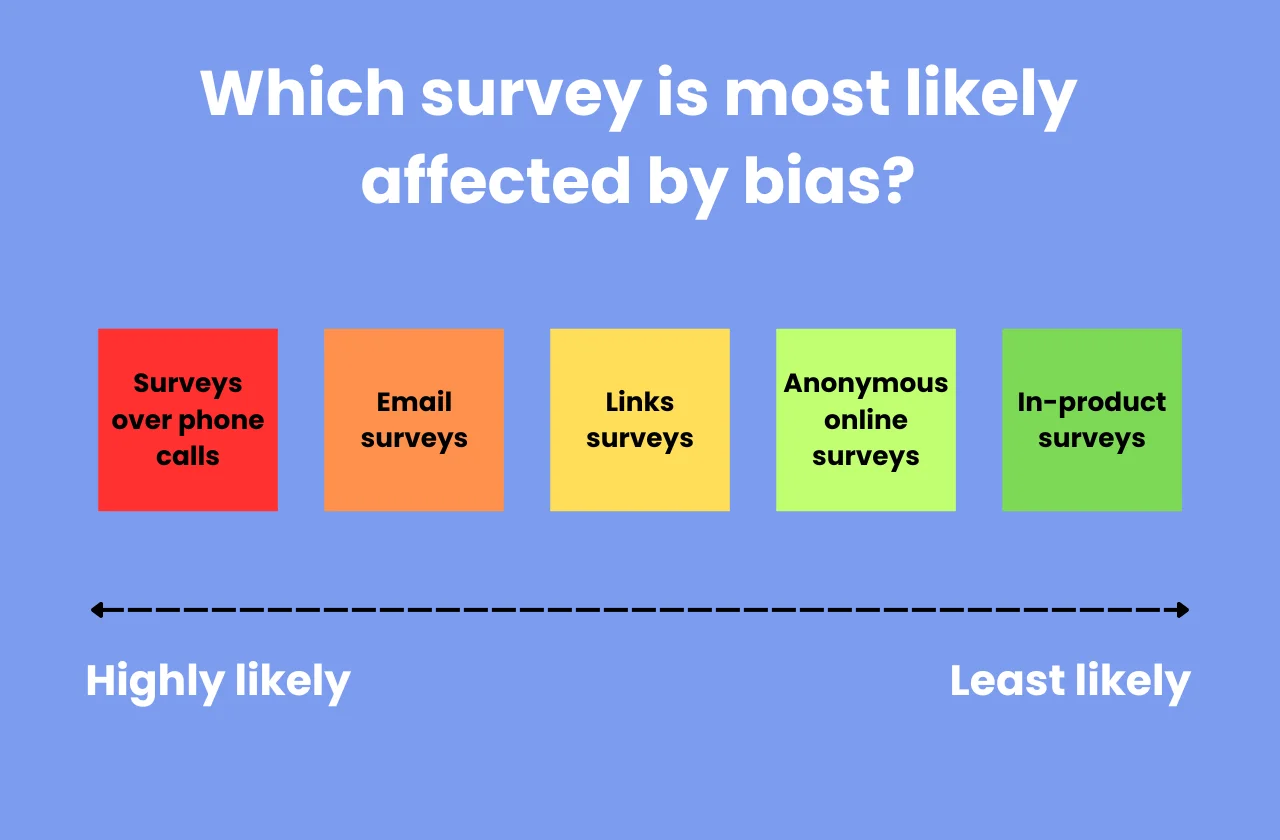 Which survey is most likely affected by bias?

Surveys over phone calls

Email surveys

Links surveys

Anonymous online surveys

In-product surveys

Highly likely

Least likely